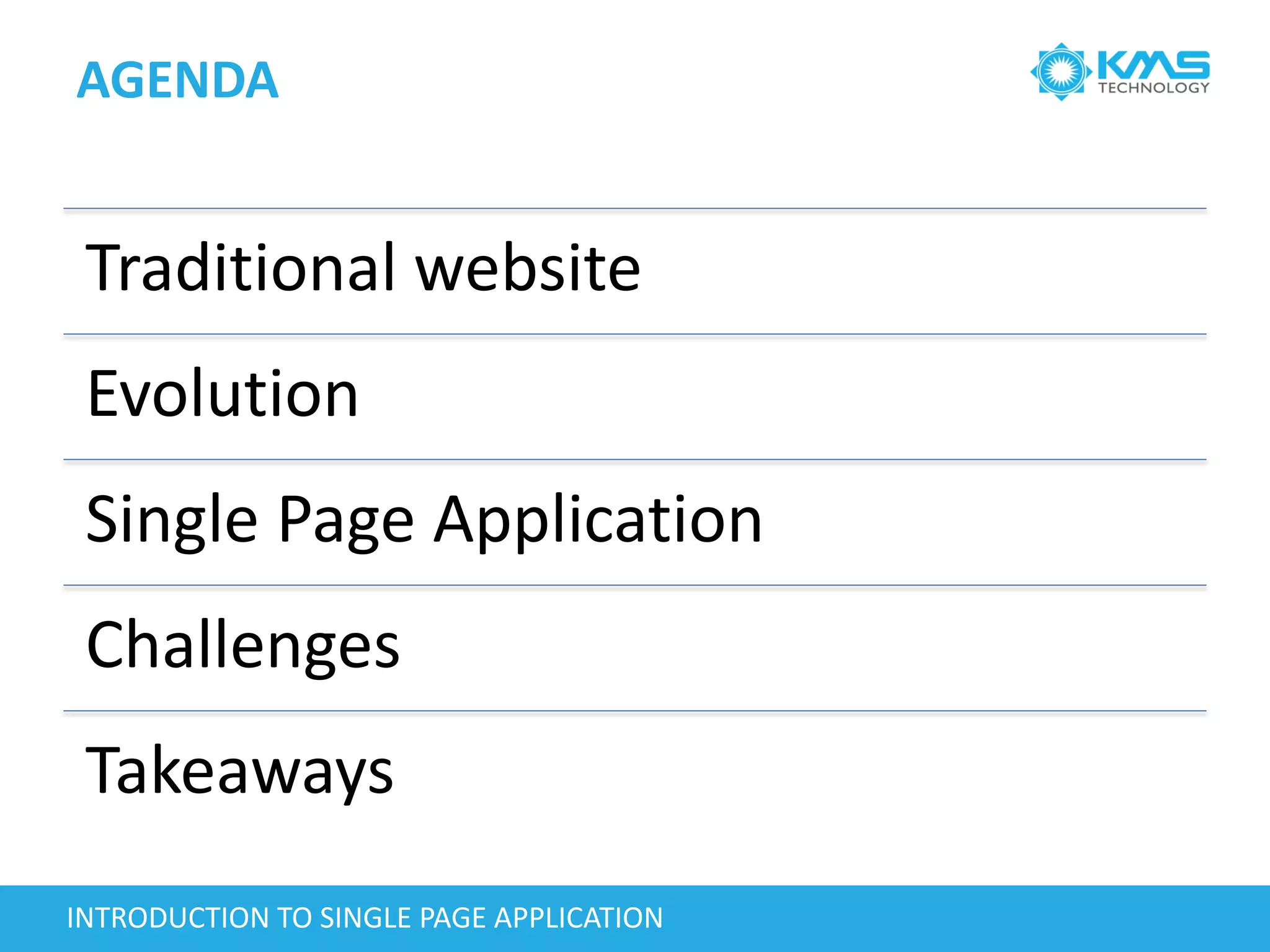 AGENDA

KMS TECHNOLOGY

Traditional website

Evolution

Single Page Application

Challenges

Takeaways

INTRODUCTION TO SINGLE PAGE APPLICATION